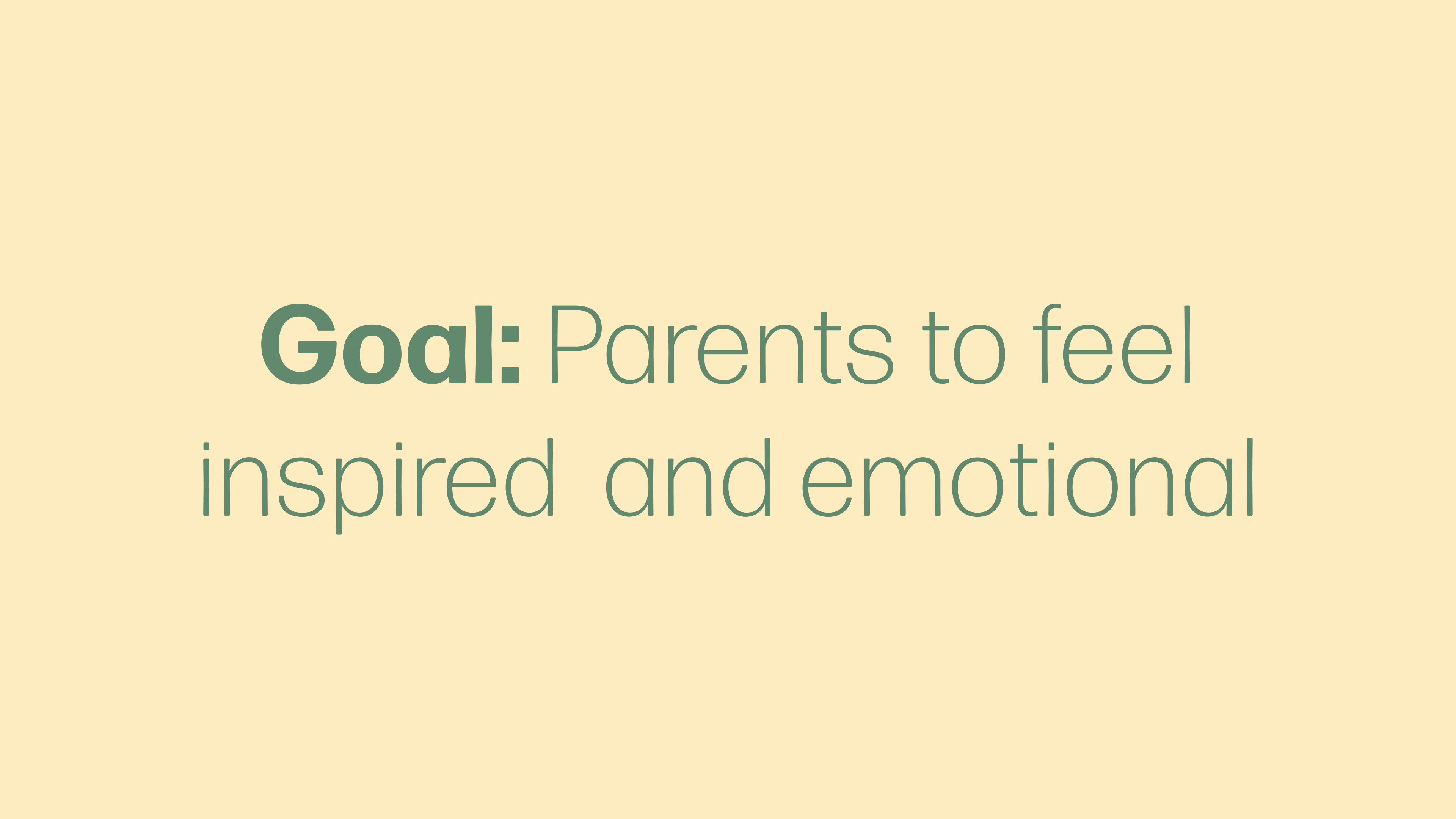 Goal: Parents to feel inspired and emotional